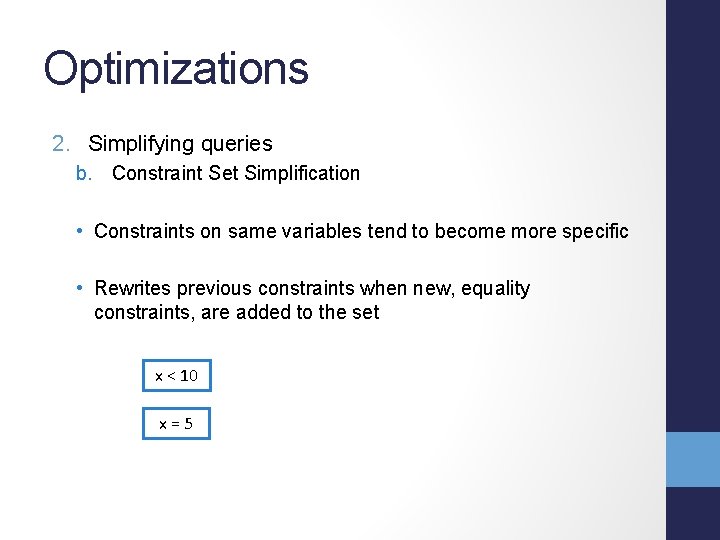 Optimizations

2. Simplifying queries
b. Constraint Set Simplification

• Constraints on same variables tend to become more specific

• Rewrites previous constraints when new, equality constraints, are added to the set

$x < 10$

$x = 5$